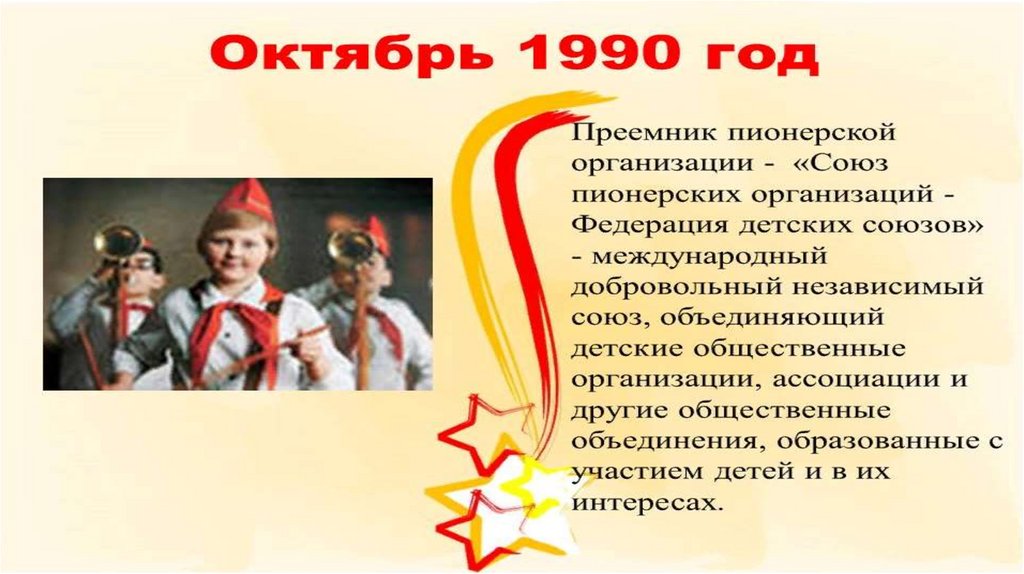 Октябрь 1990 год

Преемник пионерской организации - «Союз пионерских организаций - Федерация детских союзов» - международный добровольный независимый союз, объединяющий детские общественные организации, ассоциации и другие общественные объединения, образованные с участием детей и в их интересах.